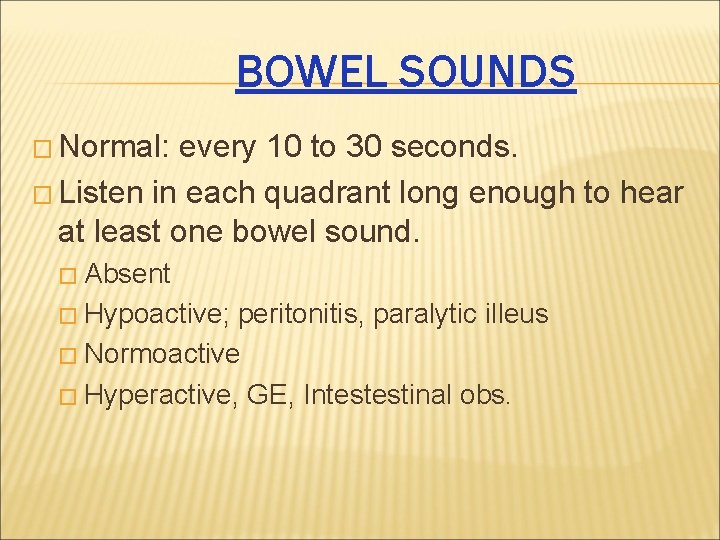 BOWEL SOUNDS

Normal: every 10 to 30 seconds.

Listen in each quadrant long enough to hear at least one bowel sound.

Absent

Hypoactive; peritonitis, paralytic illeus

Normoactive

Hyperactive, GE, Intestestinal obs.